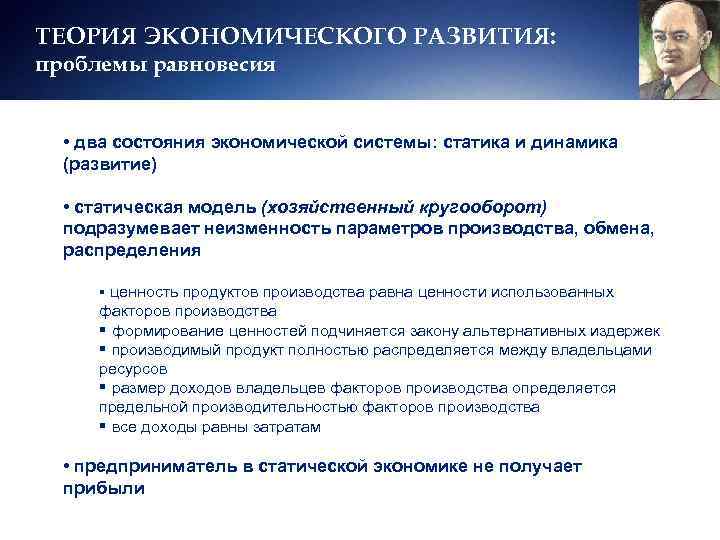 ТЕОРИЯ ЭКОНОМИЧЕСКОГО РАЗВИТИЯ:
проблемы равновесия

• два состояния экономической системы: статика и динамика (развитие)

• статическая модель (хозяйственный кругооборот) подразумевает неизменность параметров производства, обмена, распределения

▪ ценность продуктов производства равна ценности использованных факторов производства
▪ формирование ценностей подчиняется закону альтернативных издержек
▪ производимый продукт полностью распределяется между владельцами ресурсов
▪ размер доходов владельцев факторов производства определяется предельной производительностью факторов производства
▪ все доходы равны затратам

• предприниматель в статической экономике не получает прибыли